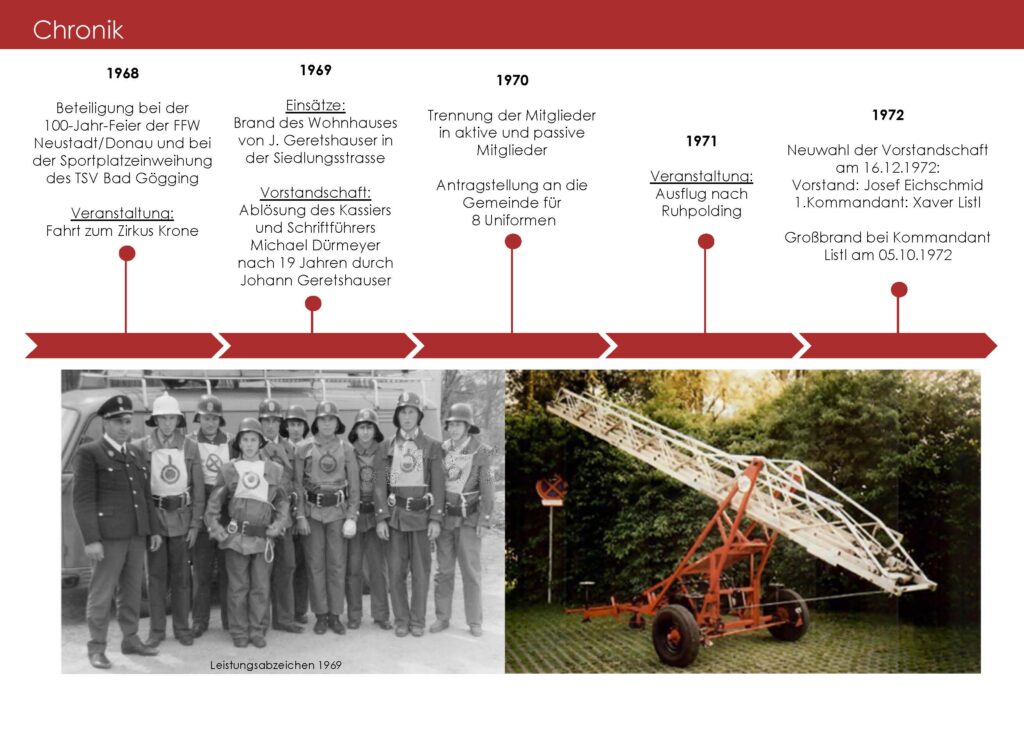 Chronik

1968

Beteiligung bei der 100-Jahr-Feier der FFW Neustadt/Donau und bei der Sportplatzeinweihung des TSV Bad Gögging

Veranstaltung:
Fahrt zum Zirkus Krone

1969

Einsätze:
Brand des Wohnhauses von J. Geretshauser in der Siedlungsstrasse

Vorstandschaft:
Ablösung des Kassiers und Schriftführers Michael Dürmeyer nach 19 Jahren durch Johann Geretshauser

1970

Trennung der Mitglieder in aktive und passive Mitglieder

Antragstellung an die Gemeinde für 8 Uniformen

1971

Veranstaltung:
Ausflug nach Ruhpolding

1972

Neuwahl der Vorstandschaft am 16.12.1972:
Vorstand: Josef Eichschmid
1.Kommandant: Xaver Listl

Großbrand bei Kommandant Listl am 05.10.1972

Leistungsabzeichen 1969